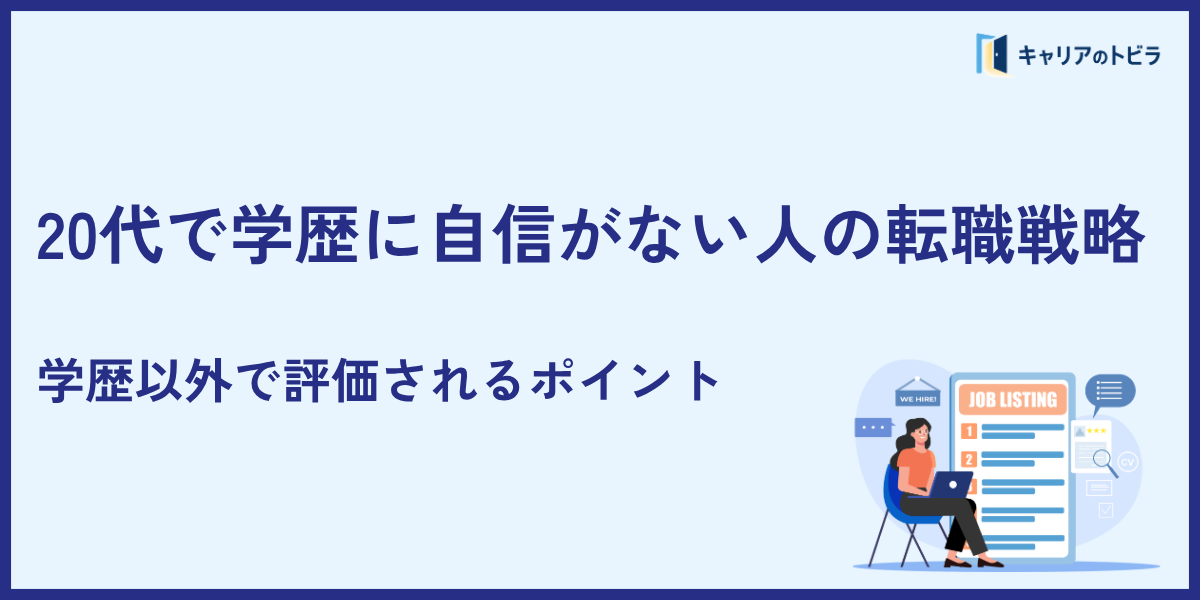 キャリアのトビラ

20代で学歴に自信がない人の転職戦略

学歴以外で評価されるポイント

WE HIRE!

JOB LISTING

1

2

CV